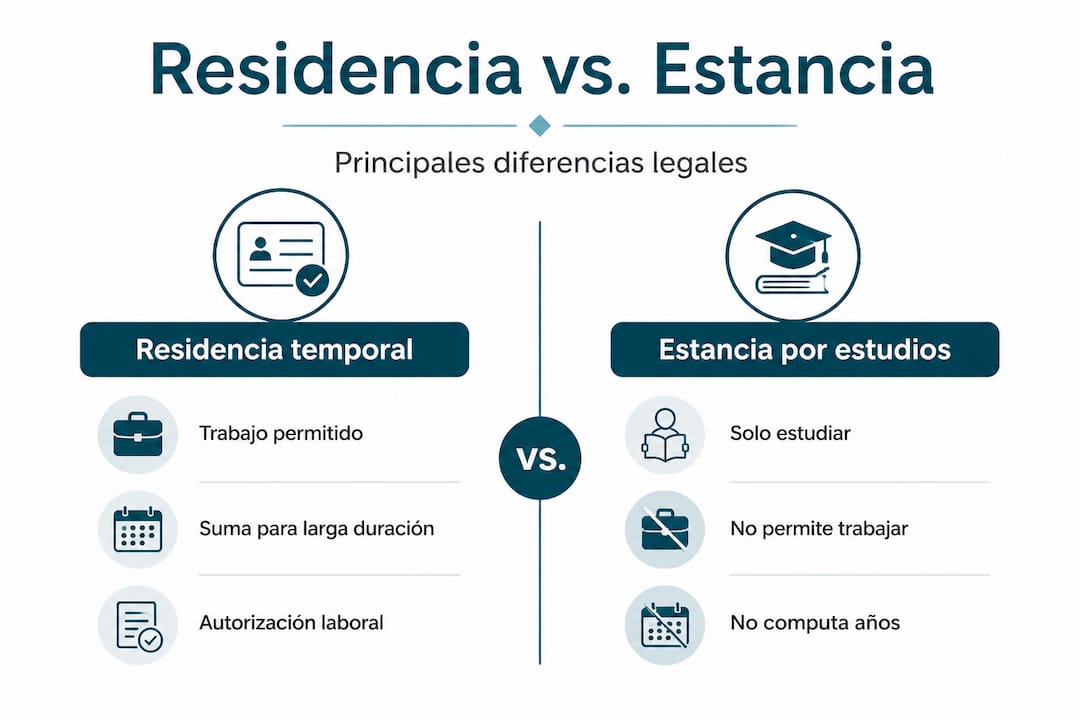 Residencia vs. Estancia

Principales diferencias legales

Residencia temporal

Trabajo permitido

Suma para larga duración

Autorización laboral

vs.

Estancia por estudios

Solo estudiar

No permite trabajar

No computa años